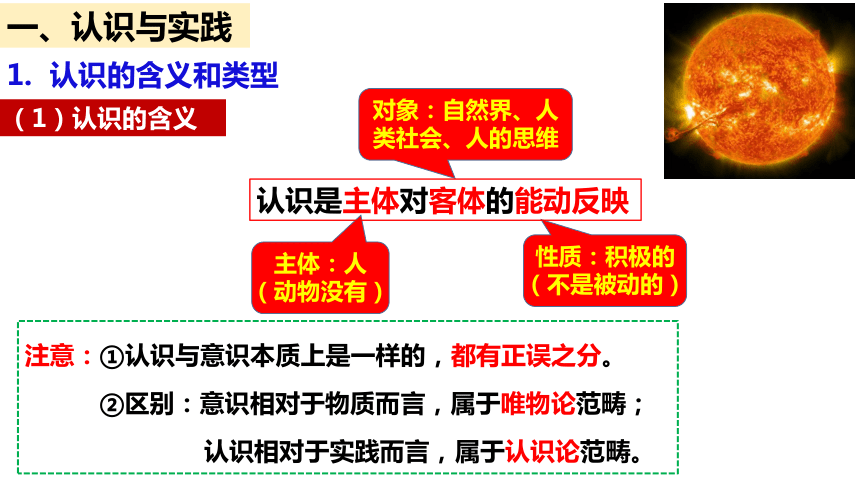 一、认识与实践

1. 认识的含义和类型

（1）认识的含义

对象：自然界、人类社会、人的思维

认识是主体对客体的能动反映

主体：人（动物没有）

性质：积极的（不是被动的）

注意：①认识与意识本质上是一样的，都有正误之分。

②区别：意识相对于物质而言，属于唯物论范畴；

认识相对于实践而言，属于认识论范畴。